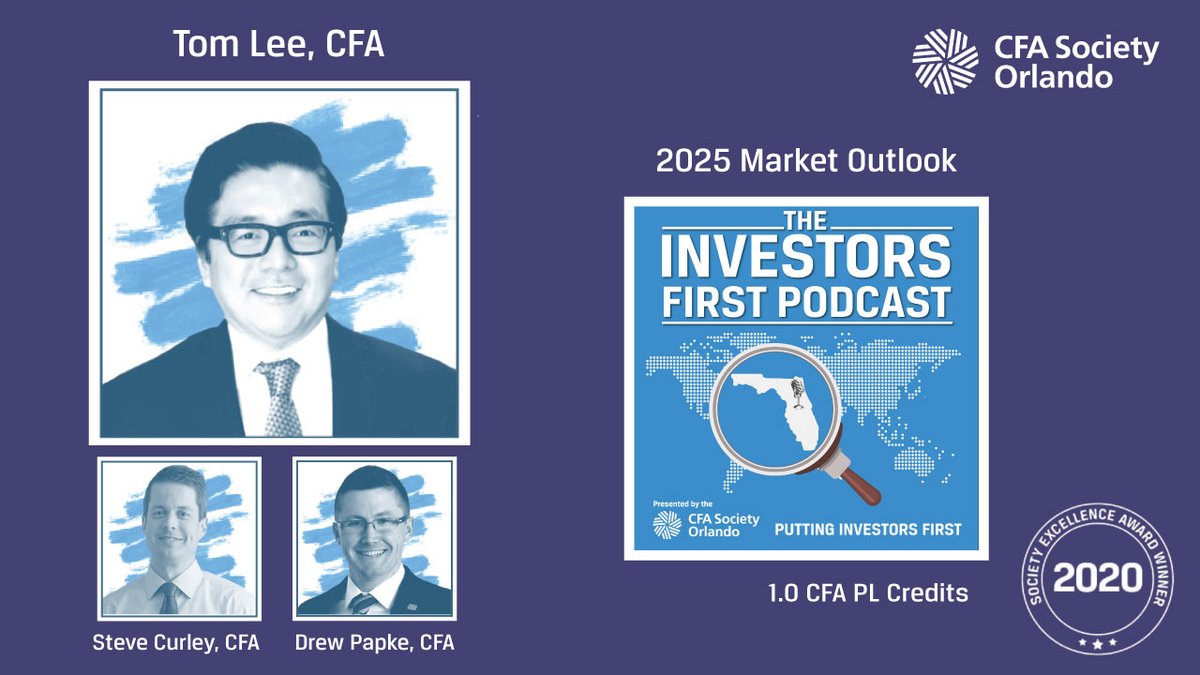 Tom Lee, CFA

CFA Society Orlando

2025 Market Outlook

THE INVESTORS FIRST PODCAST

Presented by the CFA Society Orlando

PUTTING INVESTORS FIRST

1.0 CFA PL Credits

Steve Curley, CFA

Drew Papke, CFA

SOCIETY EXCELLENCE AWARD WINNER 2020